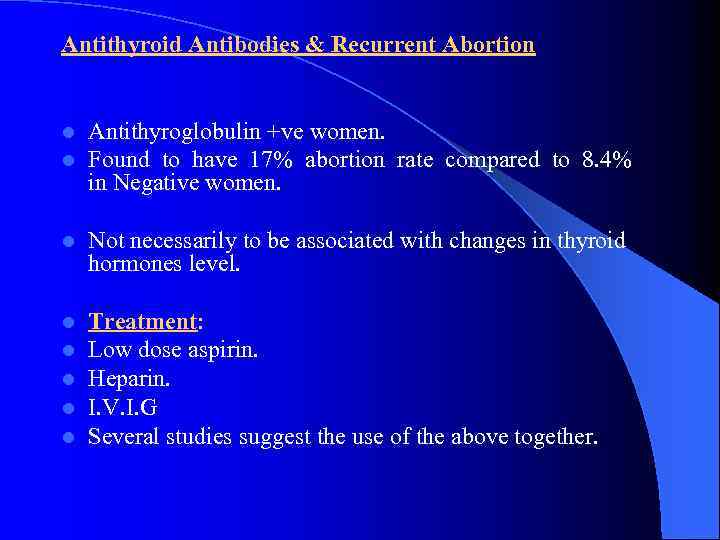 Antithyroid Antibodies & Recurrent Abortion

- Antithyroglobulin +ve women.
- Found to have 17% abortion rate compared to 8.4% in Negative women.

- Not necessarily to be associated with changes in thyroid hormones level.

- Treatment:
- Low dose aspirin.
- Heparin.
- I.V.I.G
- Several studies suggest the use of the above together.